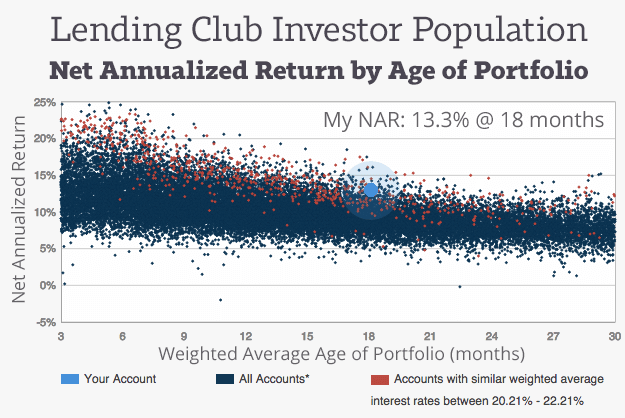 Lending Club Investor Population

Net Annualized Return by Age of Portfolio

My NAR: 13.3% @ 18 months

Net Annualized Return

25%
20%
15%
10%
5%
0%
-5%

3 6 9 12 15 18 21 24 27 30

Weighted Average Age of Portfolio (months)

Your Account

All Accounts*

Accounts with similar weighted average interest rates between 20.21% - 22.21%